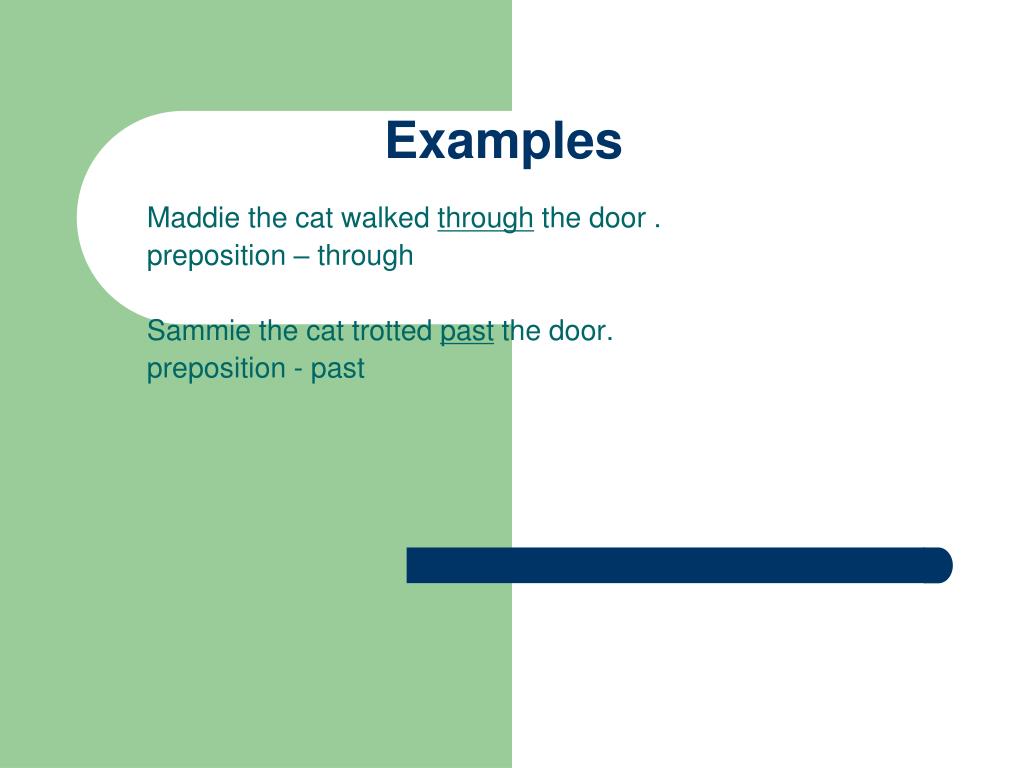 Examples

Maddie the cat walked through the door .
preposition – through

Sammie the cat trotted past the door.
preposition - past